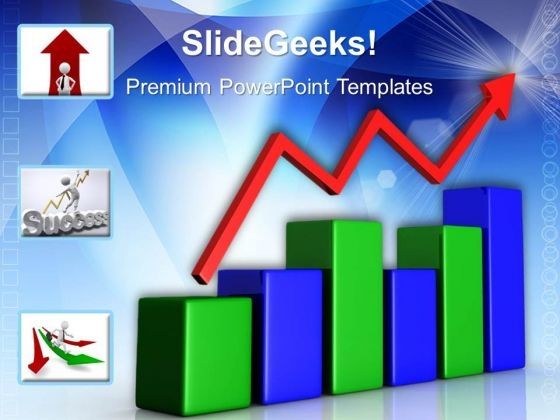 SlideGeeks!

Premium PowerPoint Templates

Success